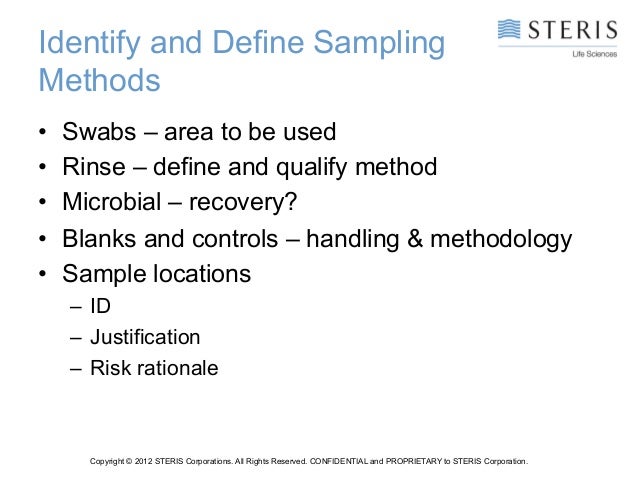 Identify and Define Sampling Methods

STERIS
Life Sciences

• Swabs – area to be used
• Rinse – define and qualify method
• Microbial – recovery?
• Blanks and controls – handling & methodology
• Sample locations
– ID
– Justification
– Risk rationale

Copyright © 2012 STERIS Corporations. All Rights Reserved. CONFIDENTIAL and PROPRIETARY to STERIS Corporation.